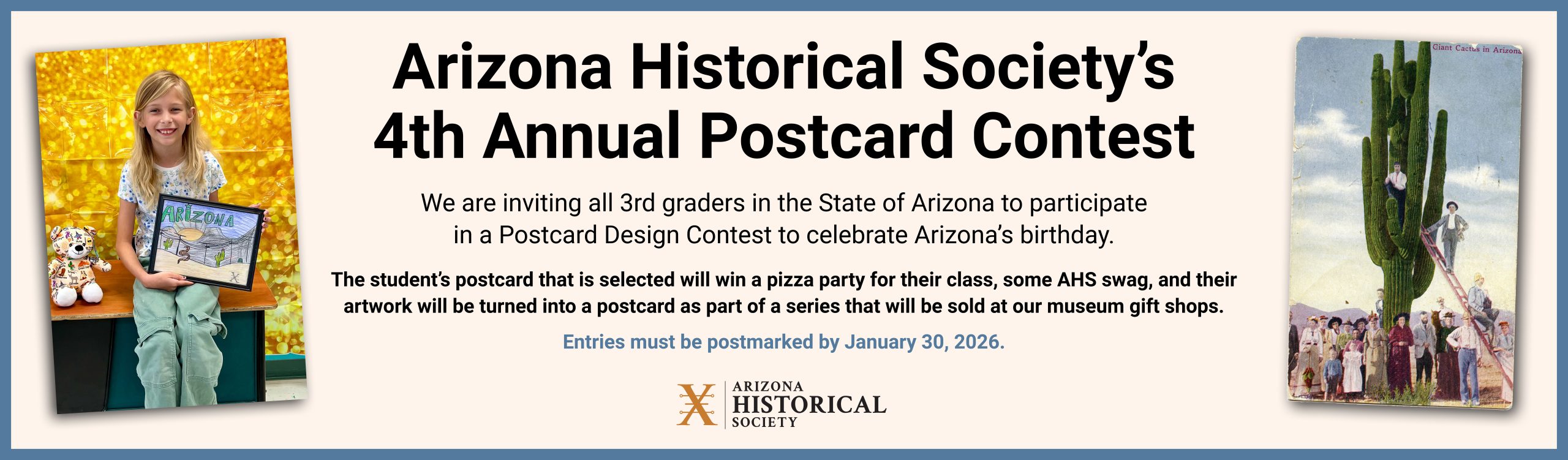 ARIZONA

Arizona Historical Society's 4th Annual Postcard Contest

We are inviting all 3rd graders in the State of Arizona to participate in a Postcard Design Contest to celebrate Arizona's birthday.

The student's postcard that is selected will win a pizza party for their class, some AHS swag, and their artwork will be turned into a postcard as part of a series that will be sold at our museum gift shops.

Entries must be postmarked by January 30, 2026.

ARIZONA HISTORICAL SOCIETY

Giant Cactus in Arizona